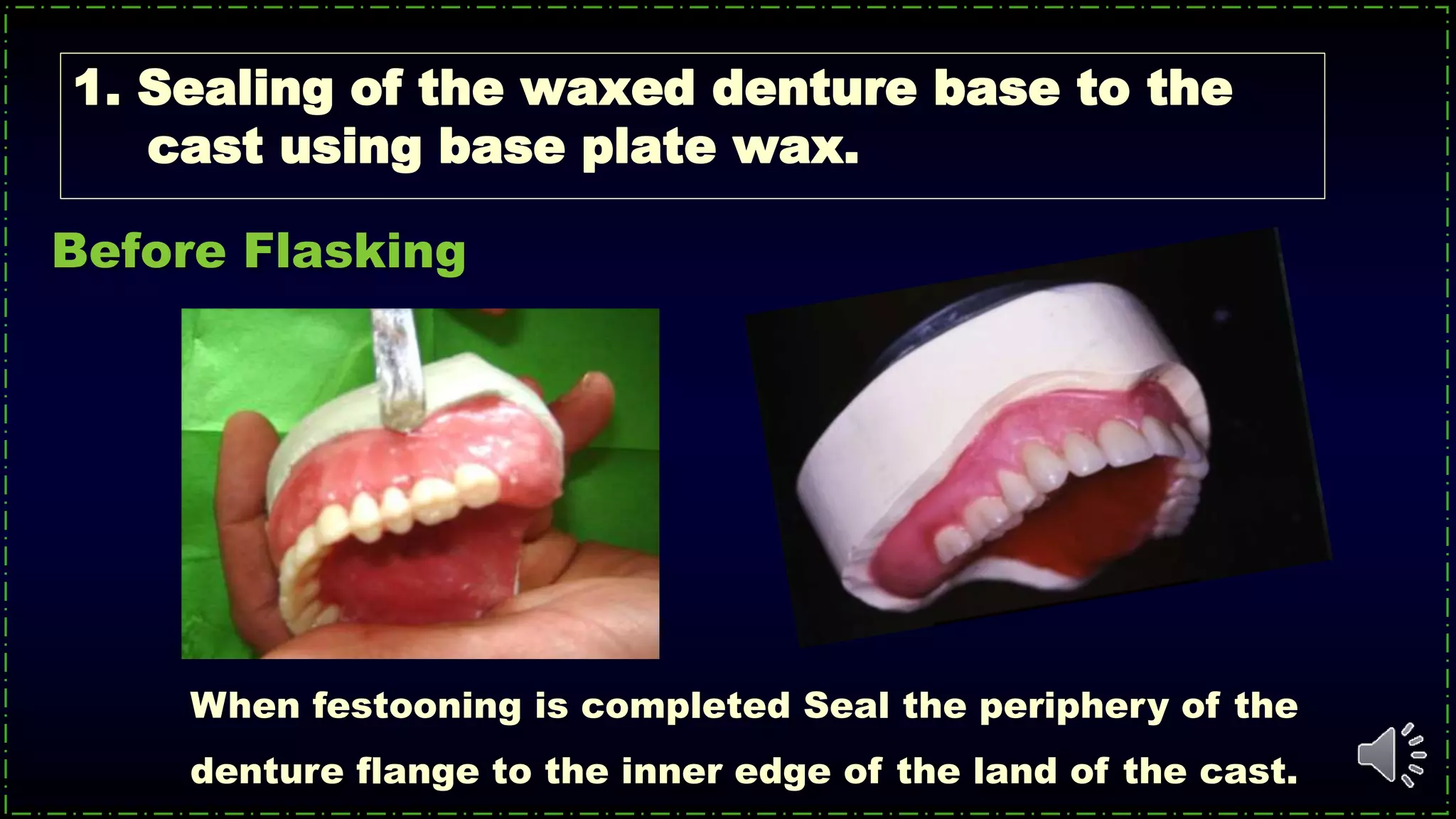 1. Sealing of the waxed denture base to the cast using base plate wax.

Before Flasking

When festooning is completed Seal the periphery of the denture flange to the inner edge of the land of the cast.